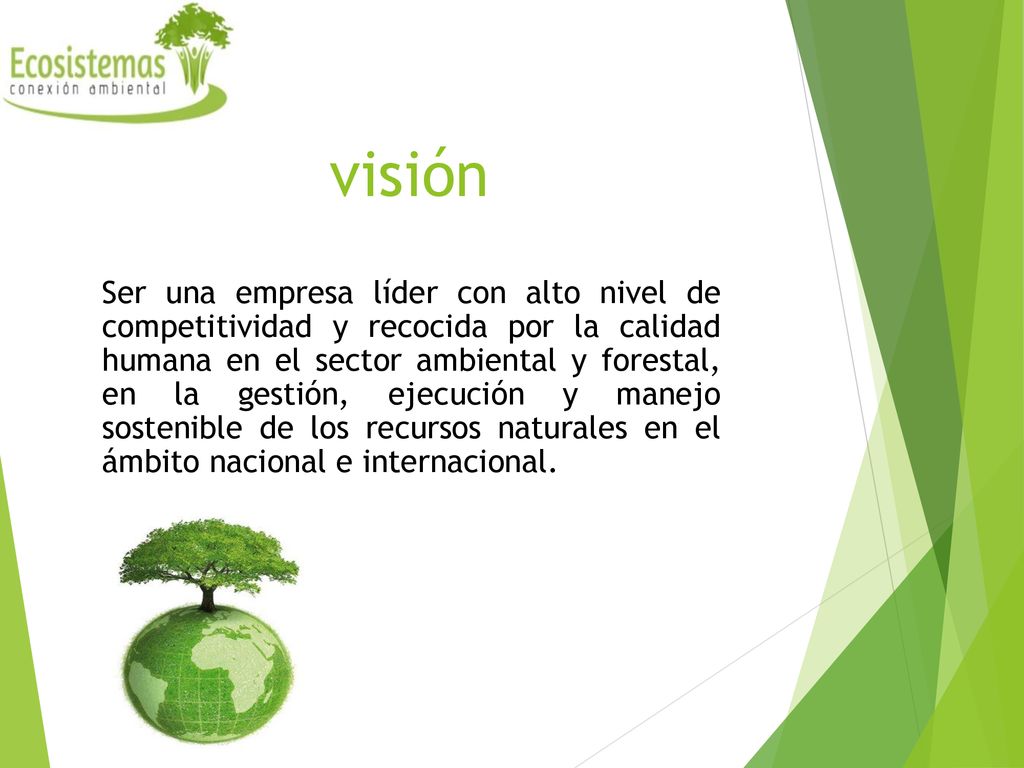 Ecosistemas
conexión ambiental

visión

Ser una empresa líder con alto nivel de competitividad y recocida por la calidad humana en el sector ambiental y forestal, en la gestión, ejecución y manejo sostenible de los recursos naturales en el ámbito nacional e internacional.